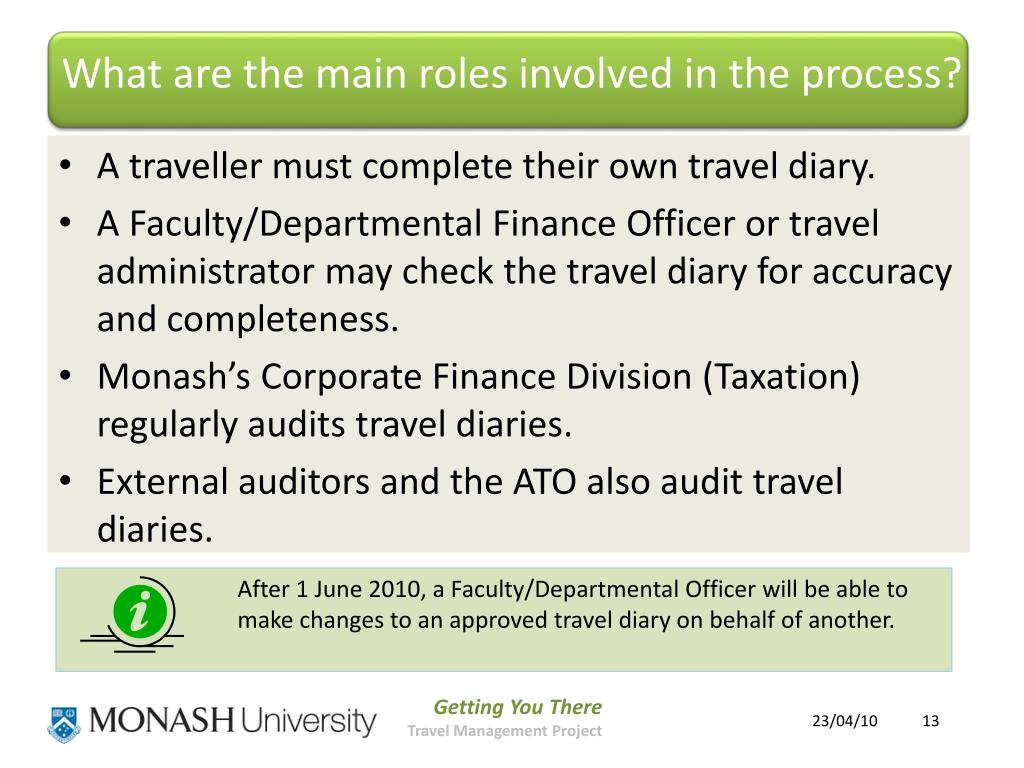 What are the main roles involved in the process?

• A traveller must complete their own travel diary.
• A Faculty/Departmental Finance Officer or travel administrator may check the travel diary for accuracy and completeness.
• Monash's Corporate Finance Division (Taxation) regularly audits travel diaries.
• External auditors and the ATO also audit travel diaries.

i

After 1 June 2010, a Faculty/Departmental Officer will be able to make changes to an approved travel diary on behalf of another.

MONASH University

Getting You There
Travel Management Project

23/04/10

13